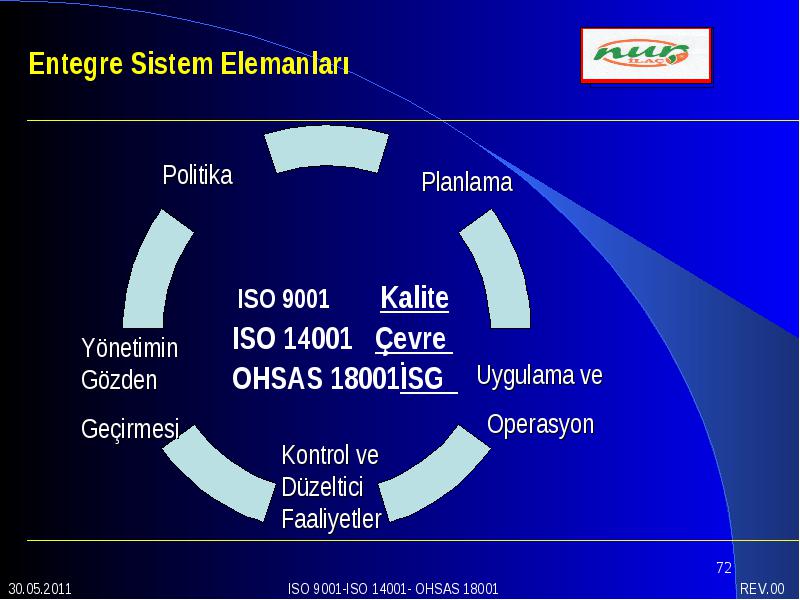 Entegre Sistem Elemanları

nur İLAÇ

Politika

Planlama

ISO 9001 Kalite

ISO 14001 Çevre

OHSAS 18001İSG

Yönetimin Gözden Geçirmesi

Uygulama ve Operasyon

Kontrol ve Düzeltici Faaliyetler

72

30.05.2011

ISO 9001-ISO 14001- OHSAS 18001

REV.00